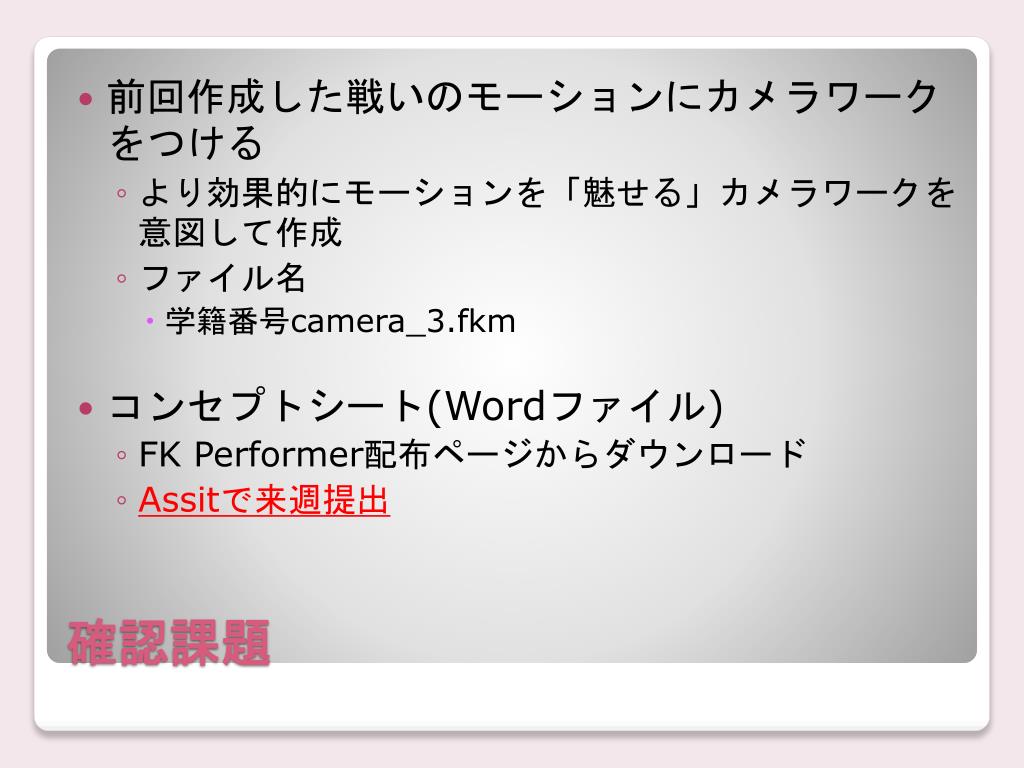 • 前回作成した戦いのモーションにカメラワークをつける
◦ より効果的にモーションを「魅せる」カメラワークを意図して作成
◦ ファイル名
• 学籍番号camera_3.fkm

• コンセプトシート(Wordファイル)
◦ FK Performer配布ページからダウンロード
◦ Assitで来週提出

確認課題